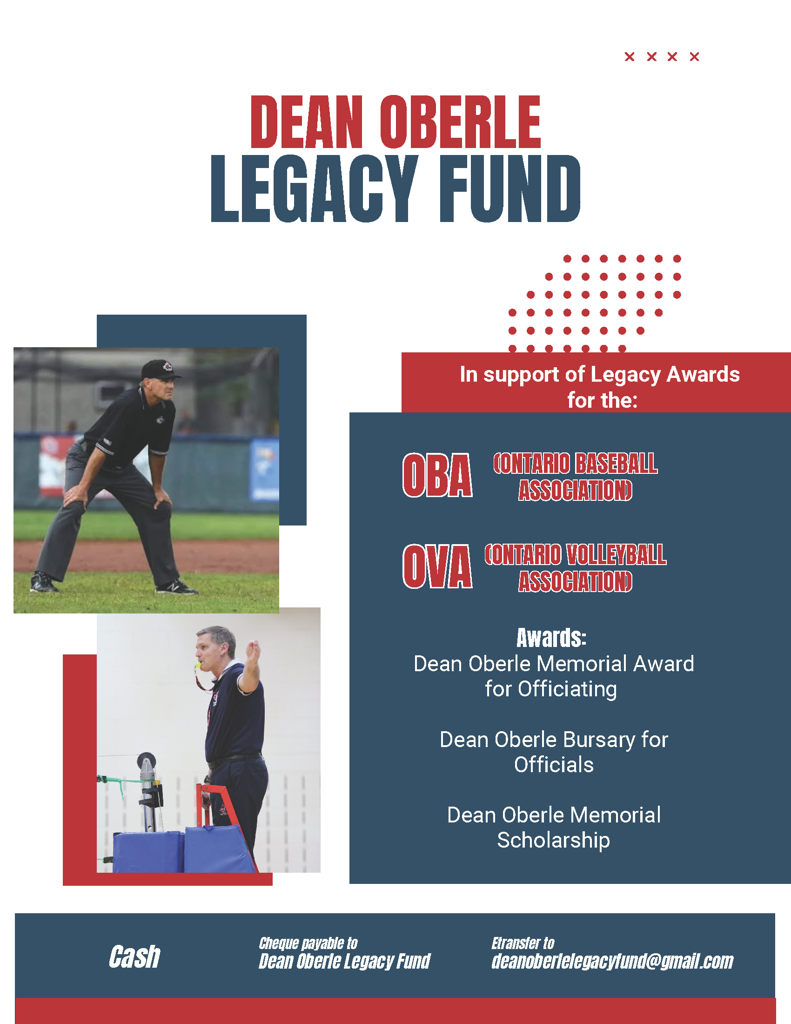 DEAN OBERLE
LEGACY FUND

In support of Legacy Awards for the:

OBA (ONTARIO BASEBALL ASSOCIATION)

OVA (ONTARIO VOLLEYBALL ASSOCIATION)

Awards:
Dean Oberle Memorial Award for Officiating

Dean Oberle Bursary for Officials

Dean Oberle Memorial Scholarship

Cash

Cheque payable to
Dean Oberle Legacy Fund

Etransfer to
deanoberlelegacyfund@gmail.com